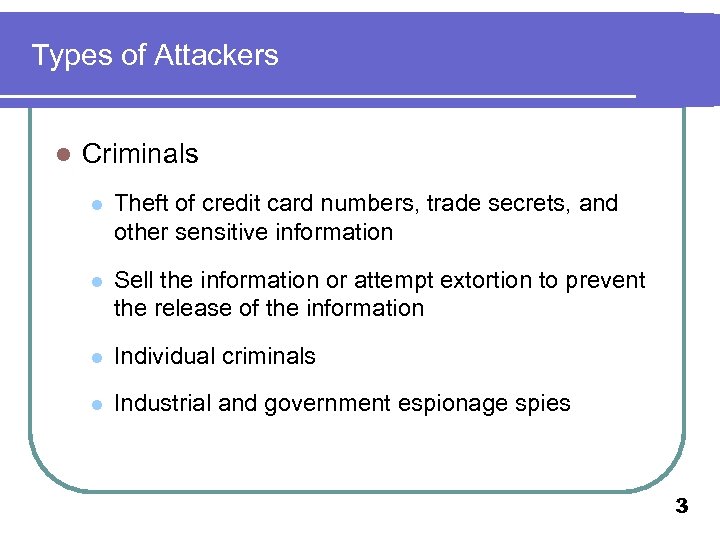 Types of Attackers

- Criminals
  - Theft of credit card numbers, trade secrets, and other sensitive information
  - Sell the information or attempt extortion to prevent the release of the information
  - Individual criminals
  - Industrial and government espionage spies

3